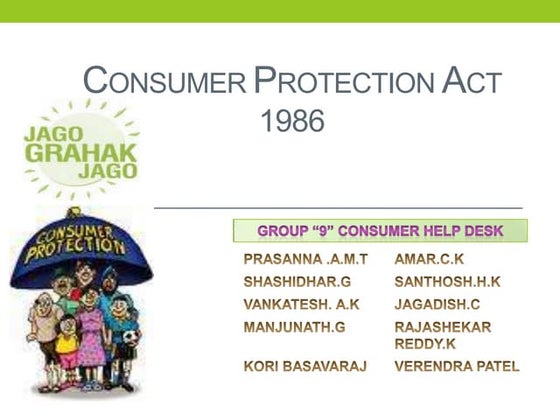 CONSUMER PROTECTION ACT 1986

JAGO GRAHAK JAGO

CONSUMER PROTECTION

GROUP "9" CONSUMER HELP DESK

PRASANNA .A.M.T

SHASHIDHAR.G

VANKATESH. A.K

MANJUNATH.G

KORI BASAVARAJ

AMAR.C.K

SANTHOSH.H.K

JAGADISH.C

RAJASHEKAR REDDY.K

VERENDRA PATEL